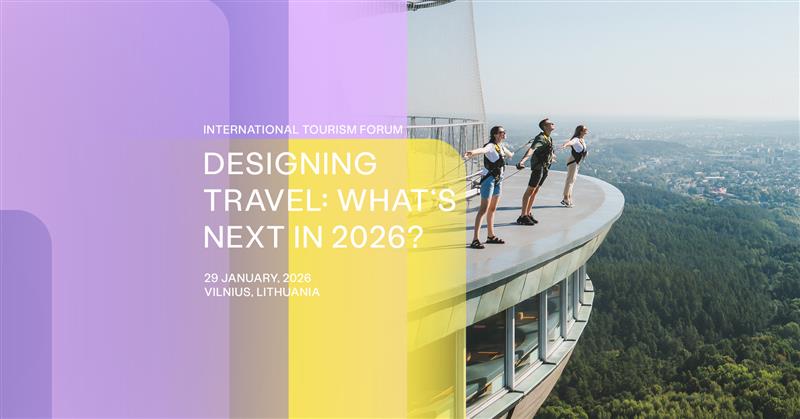 INTERNATIONAL TOURISM FORUM

DESIGNING TRAVEL: WHAT'S NEXT IN 2026?

29 JANUARY, 2026
VILNIUS, LITHUANIA